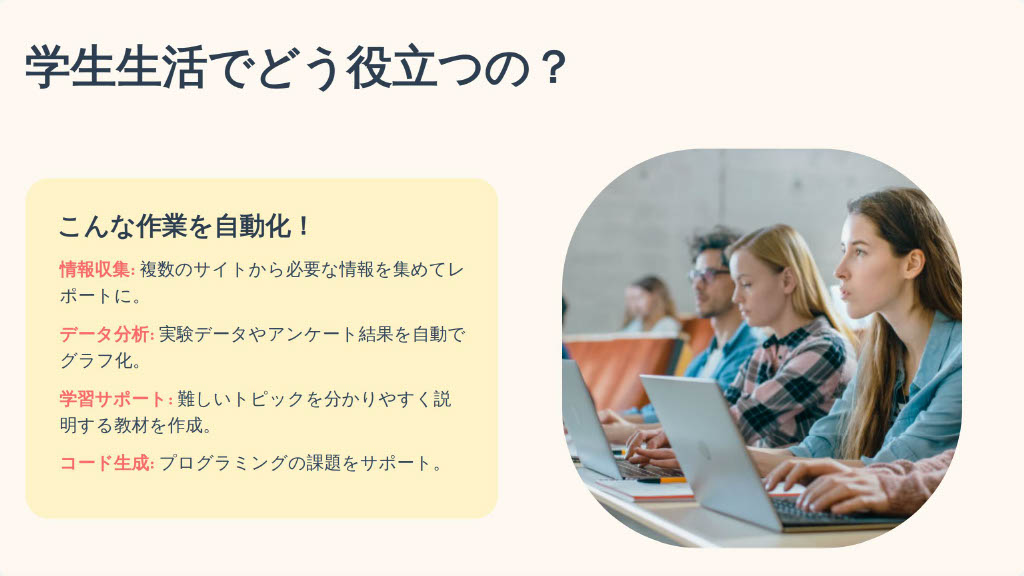 学生生活でどう役立つの？

こんな作業を自動化！

情報収集: 複数のサイトから必要な情報を集めてレポートに。

データ分析: 実験データやアンケート結果を自動でグラフ化。

学習サポート: 難しいトピックを分かりやすく説明する教材を作成。

コード生成: プログラミングの課題をサポート。